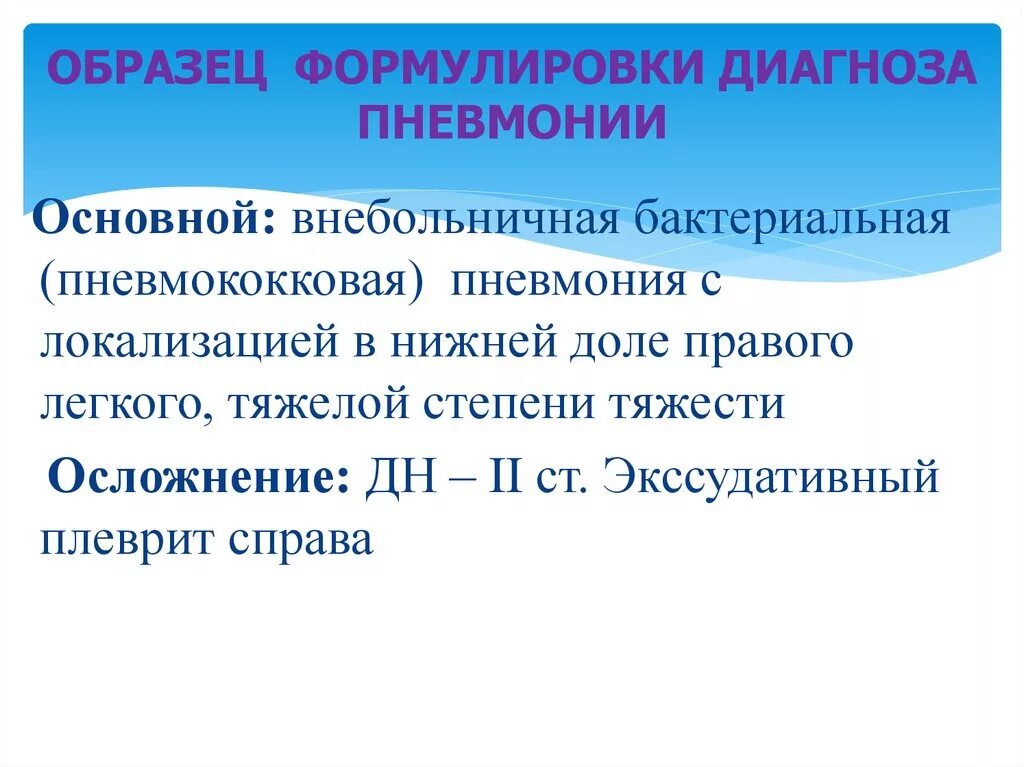 ОБРАЗЕЦ ФОРМУЛИРОВКИ ДИАГНОЗА ПНЕВМОНИИ

Основной: внебольничная бактериальная (пневмококковая) пневмония с локализацией в нижней доле правого легкого, тяжелой степени тяжести

Осложнение: ДН – II ст. Экссудативный плеврит справа